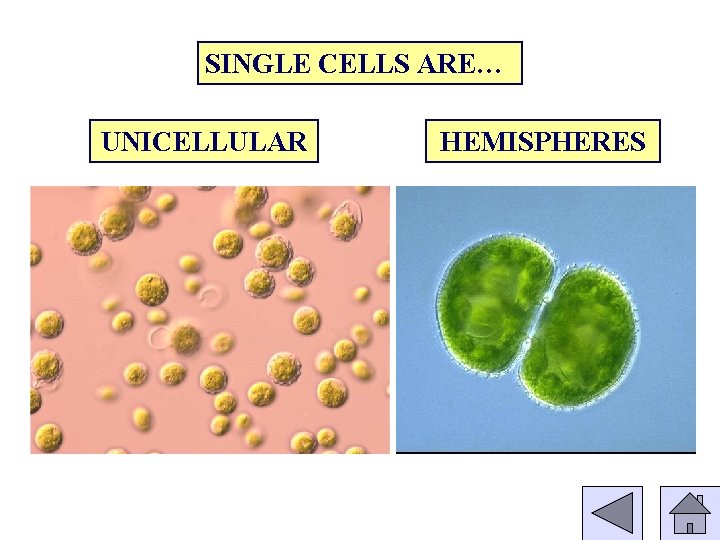 SINGLE CELLS ARE…

UNICELLULAR

HEMISPHERES